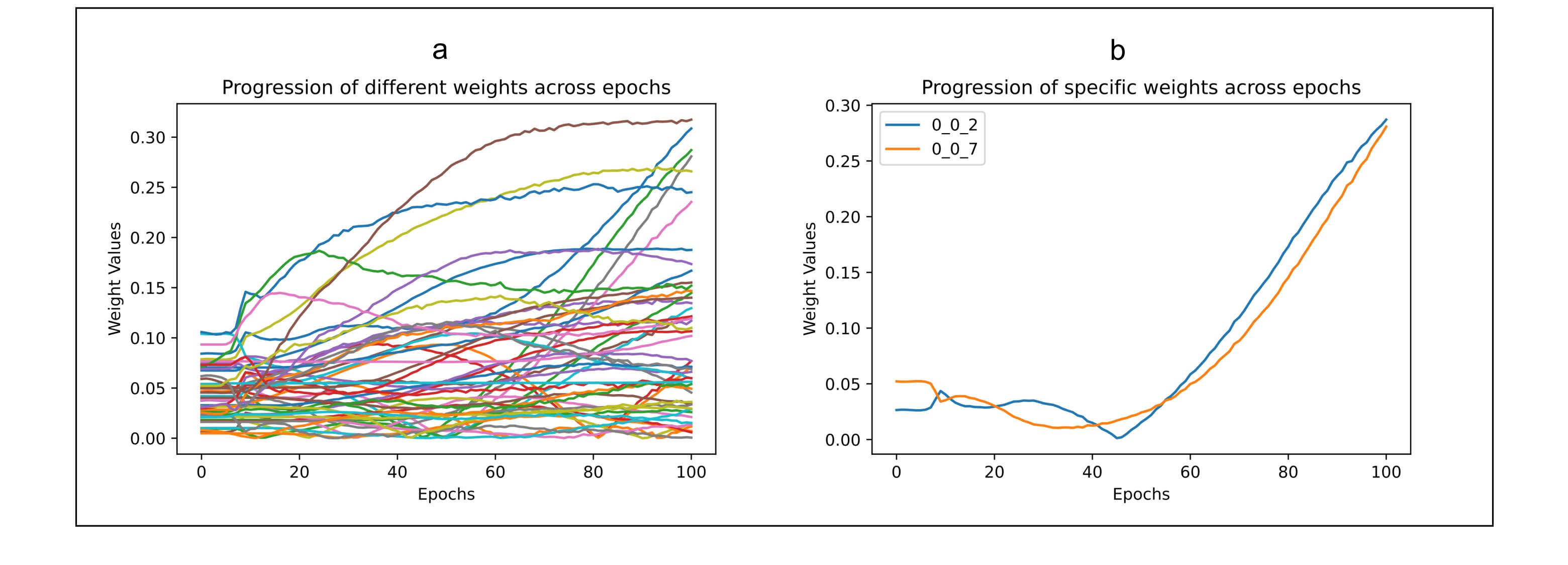 a

Progression of different weights across epochs

Weight Values

0.30
0.25
0.20
0.15
0.10
0.05
0.00

0 20 40 60 80 100

Epochs

b

Progression of specific weights across epochs

0_0_2
0_0_7

Weight Values

0.30
0.25
0.20
0.15
0.10
0.05
0.00

0 20 40 60 80 100

Epochs